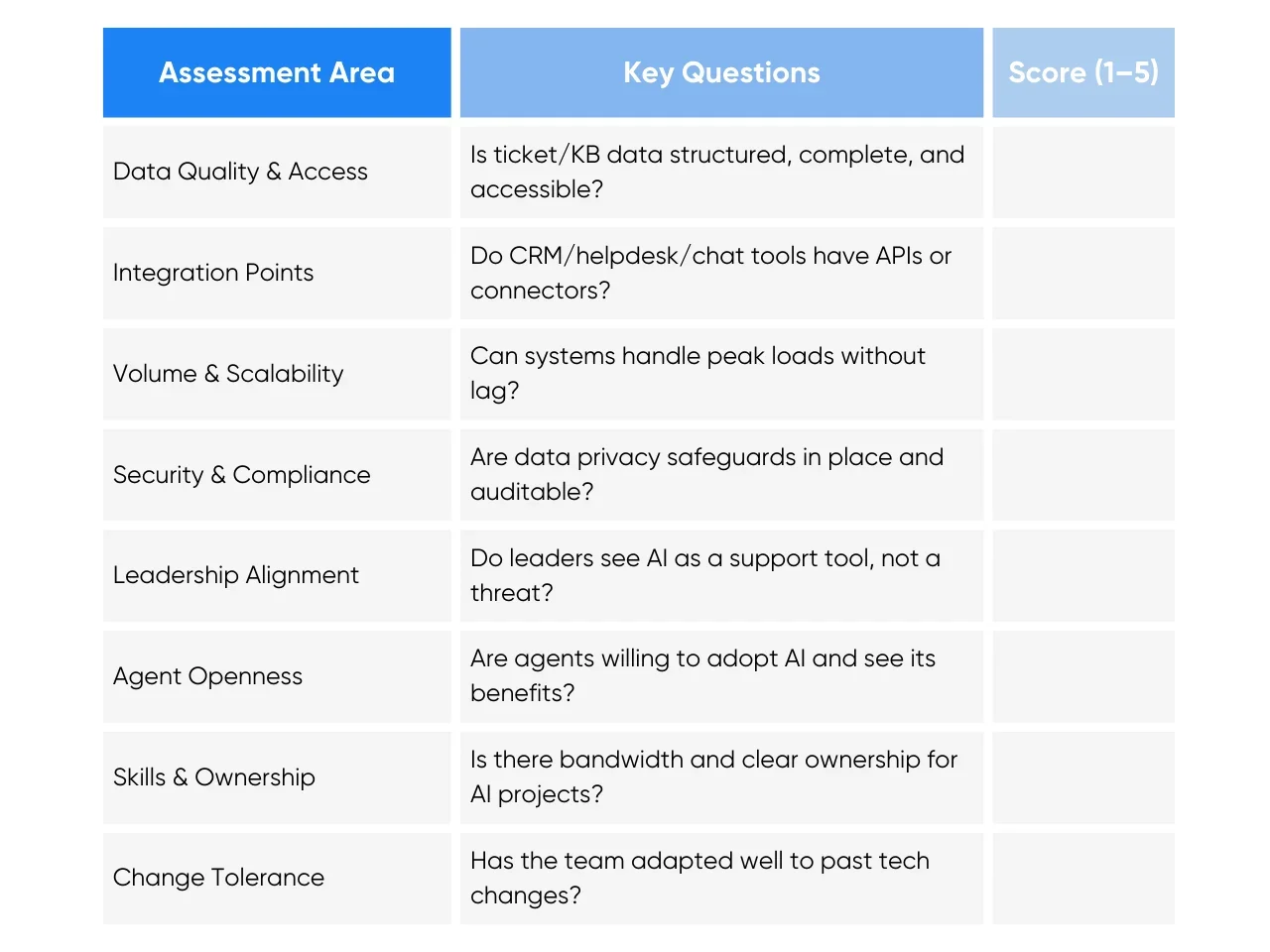 | Assessment Area | Key Questions | Score (1–5) |
|---|---|---|
| Data Quality & Access | Is ticket/KB data structured, complete, and accessible? | |
| Integration Points | Do CRM/helpdesk/chat tools have APIs or connectors? | |
| Volume & Scalability | Can systems handle peak loads without lag? | |
| Security & Compliance | Are data privacy safeguards in place and auditable? | |
| Leadership Alignment | Do leaders see AI as a support tool, not a threat? | |
| Agent Openness | Are agents willing to adopt AI and see its benefits? | |
| Skills & Ownership | Is there bandwidth and clear ownership for AI projects? | |
| Change Tolerance | Has the team adapted well to past tech changes? | |